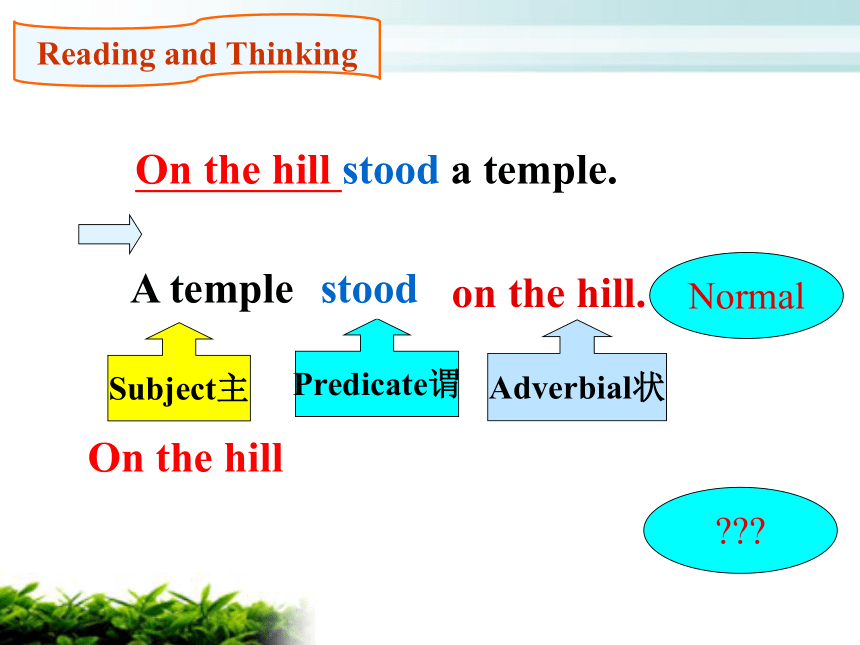 Reading and Thinking

On the hill stood a temple.

A temple stood on the hill.

Normal

Subject主

Predicate谓

Adverbial状

On the hill

???